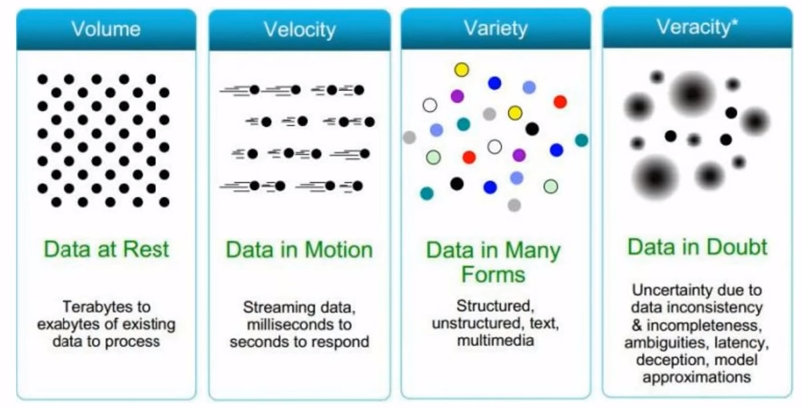 Volume

Data at Rest

Terabytes to exabytes of existing data to process

Velocity

Data in Motion

Streaming data, milliseconds to seconds to respond

Variety

Data in Many Forms

Structured, unstructured, text, multimedia

Veracity*

Data in Doubt

Uncertainty due to data inconsistency & incompleteness, ambiguities, latency, deception, model approximations